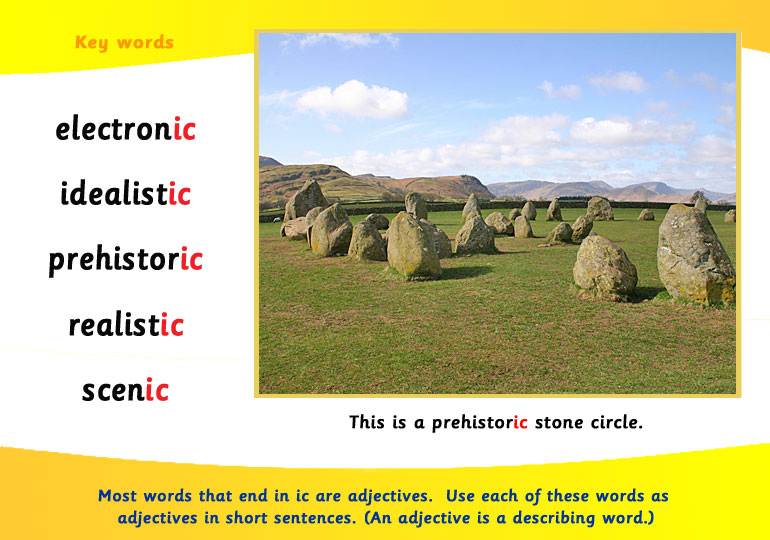 Key words

electronic

idealistic

prehistoric

realistic

scenic

This is a prehistoric stone circle.

Most words that end in ic are adjectives. Use each of these words as adjectives in short sentences. (An adjective is a describing word.)